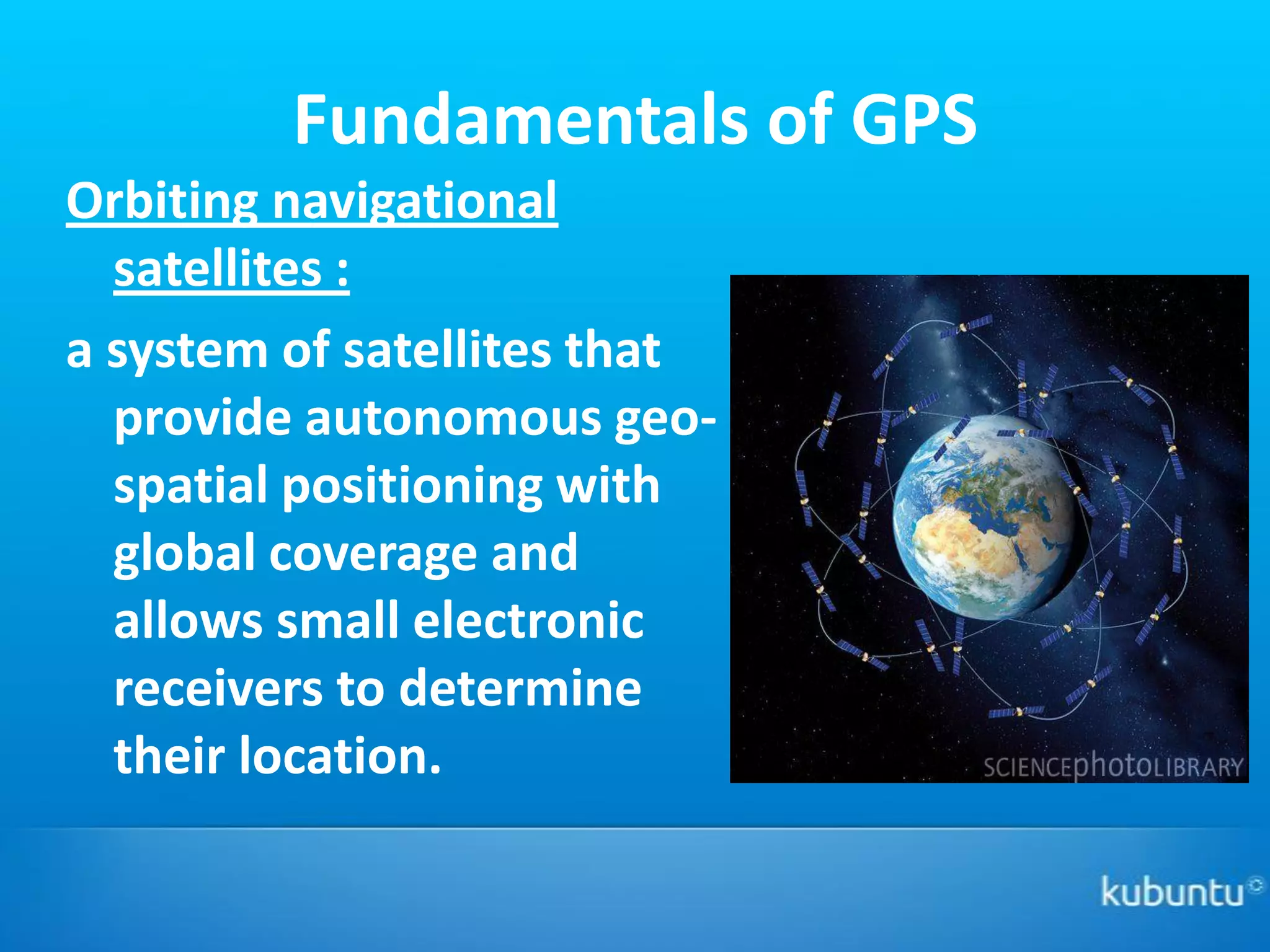 Fundamentals of GPS

Orbiting navigational satellites :

a system of satellites that provide autonomous geo-spatial positioning with global coverage and allows small electronic receivers to determine their location.

SCIENCEphotoLIBRARY

kubuntu©